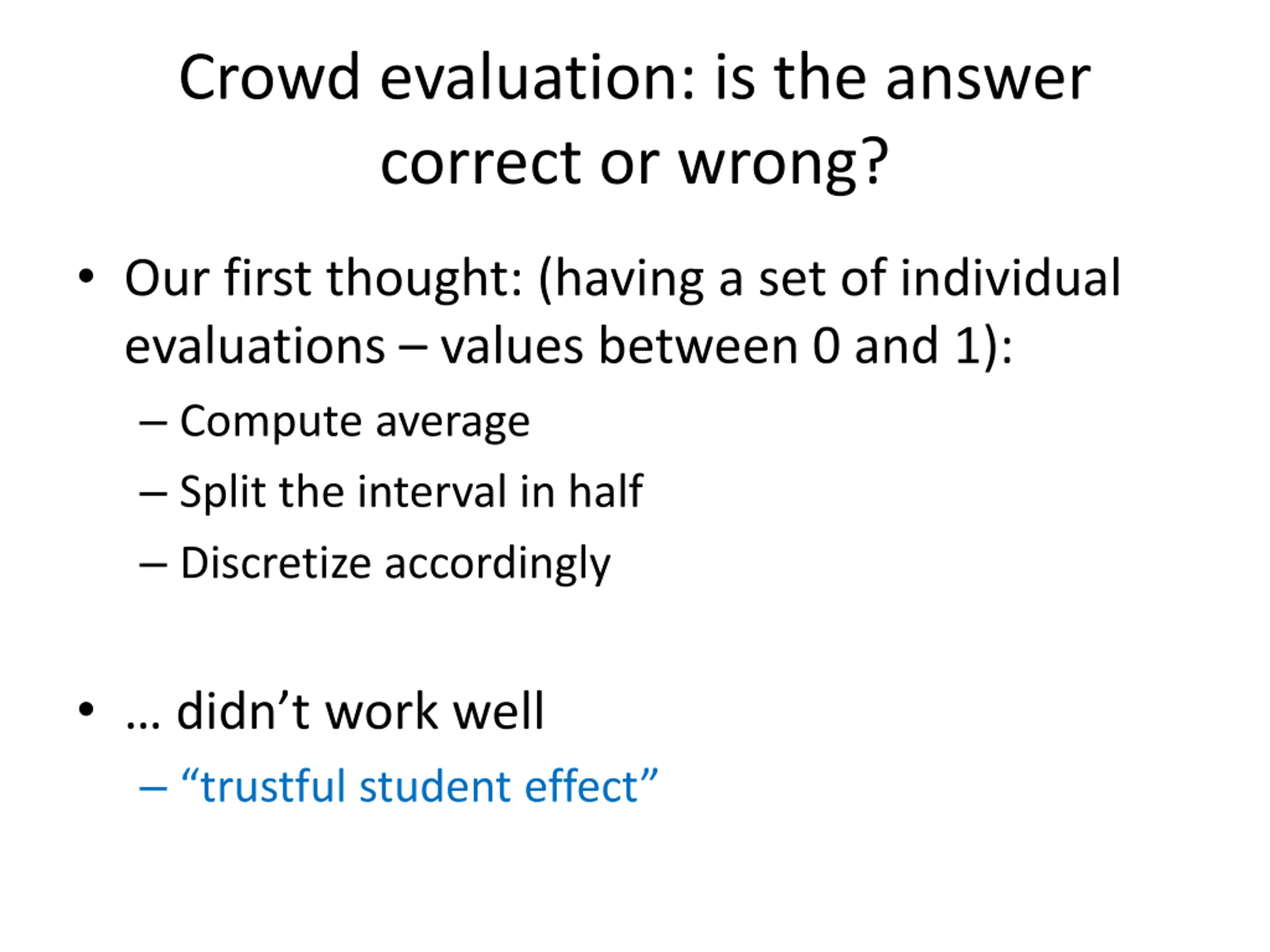 Crowd evaluation: is the answer correct or wrong?

• Our first thought: (having a set of individual evaluations – values between 0 and 1):
– Compute average
– Split the interval in half
– Discretize accordingly

• … didn’t work well
– “trustful student effect”